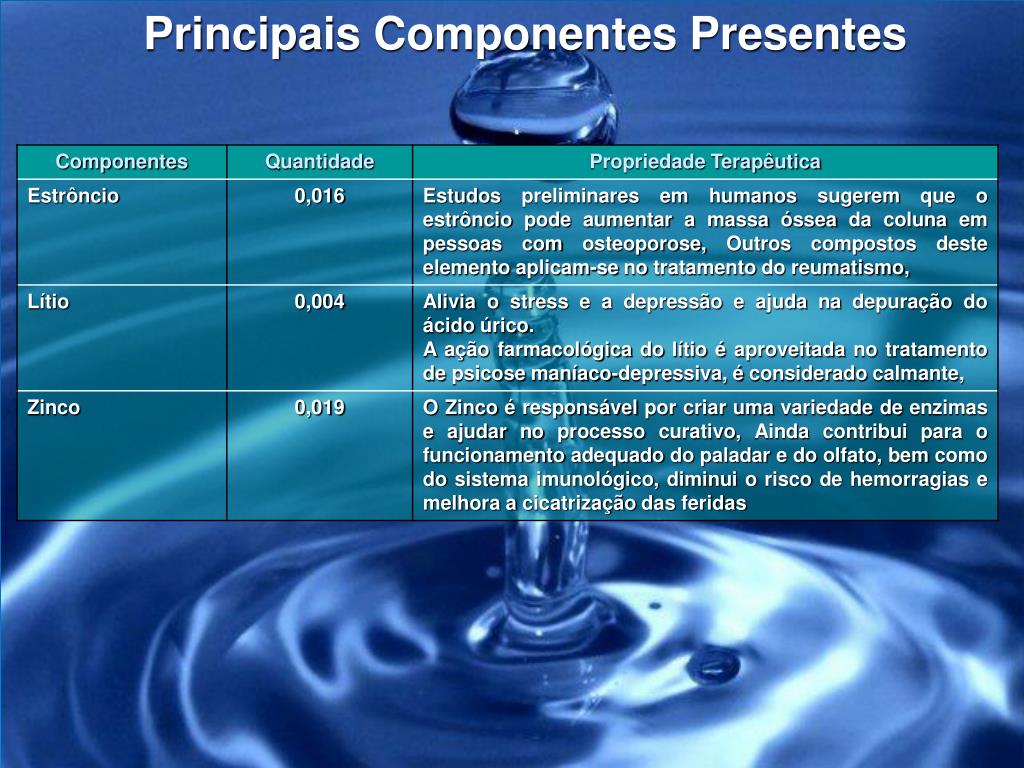 Principais Componentes Presentes

| Componentes | Quantidade | Propriedade Terapêutica |
|---|---|---|
| Estrôncio | 0,016 | Estudos preliminares em humanos sugerem que o estrôncio pode aumentar a massa óssea da coluna em pessoas com osteoporose, Outros compostos deste elemento aplicam-se no tratamento do reumatismo, |
| Lítio | 0,004 | Alivia o stress e a depressão e ajuda na depuração do ácido úrico. A ação farmacológica do lítio é aproveitada no tratamento de psicose maníaco-depressiva, é considerado calmante, |
| Zinco | 0,019 | O Zinco é responsável por criar uma variedade de enzimas e ajudar no processo curativo, Ainda contribui para o funcionamento adequado do paladar e do olfato, bem como do sistema imunológico, diminui o risco de hemorragias e melhora a cicatrização das feridas |